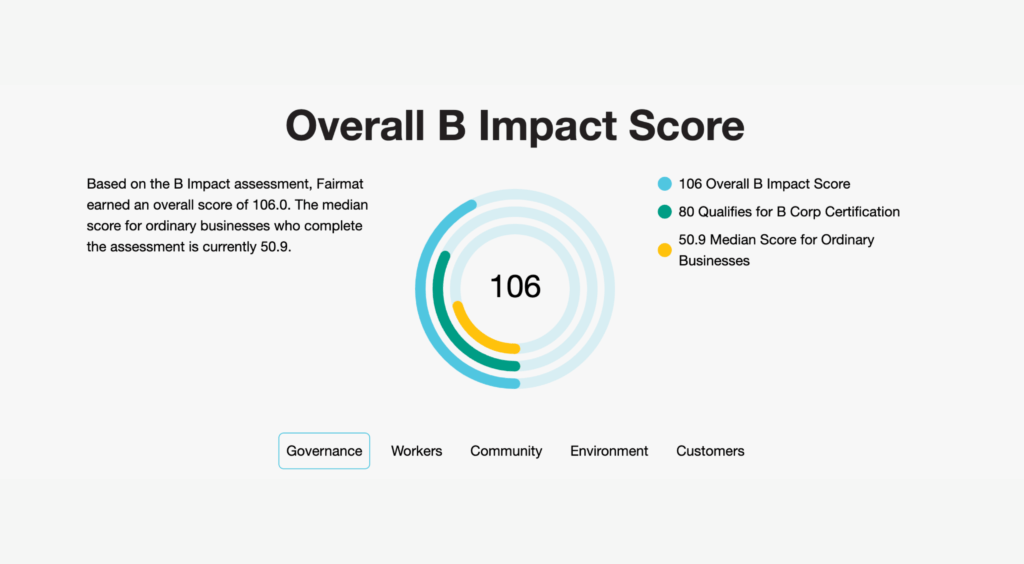 Overall B Impact Score

Based on the B Impact assessment, Fairmat earned an overall score of 106.0. The median score for ordinary businesses who complete the assessment is currently 50.9.

106

106 Overall B Impact Score

80 Qualifies for B Corp Certification

50.9 Median Score for Ordinary Businesses

Governance Workers Community Environment Customers